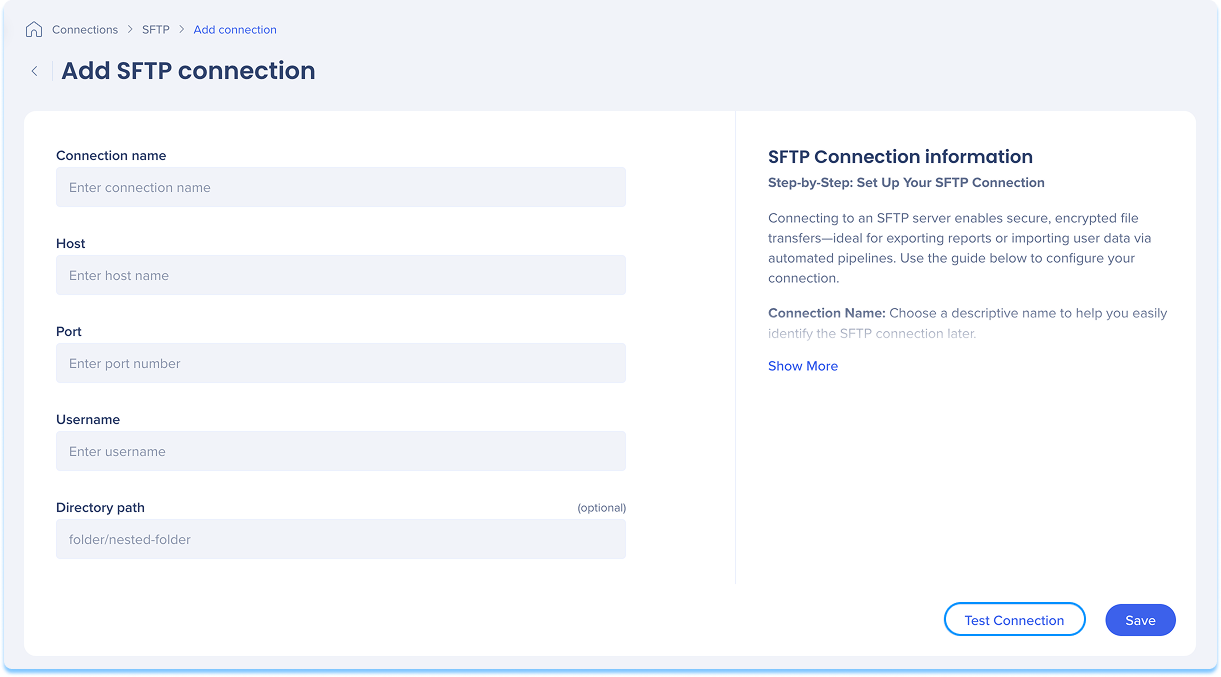 Connections > SFTP > Add connection

Add SFTP connection

Connection name

Enter connection name

Host

Enter host name

Port

Enter port number

Username

Enter username

Directory path (optional)

folder/nested-folder

SFTP Connection information

Step-by-Step: Set Up Your SFTP Connection

Connecting to an SFTP server enables secure, encrypted file transfers—ideal for exporting reports or importing user data via automated pipelines. Use the guide below to configure your connection.

Connection Name: Choose a descriptive name to help you easily identify the SFTP connection later.

Show More

Test Connection

Save